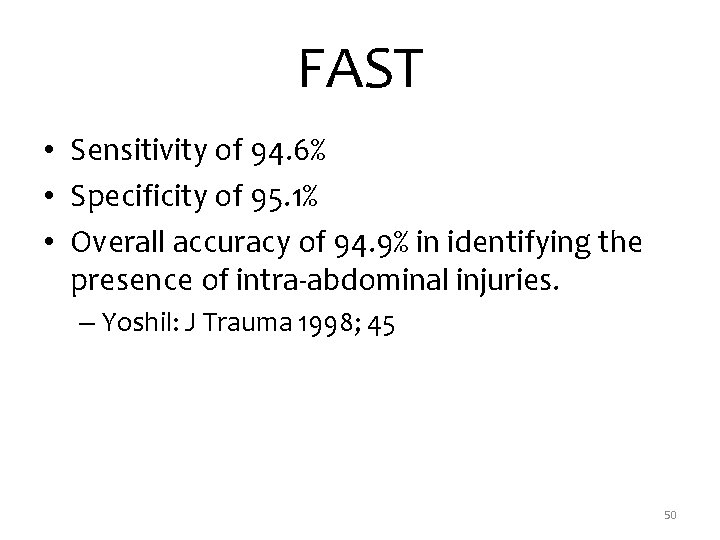 FAST

• Sensitivity of 94.6%
• Specificity of 95.1%
• Overall accuracy of 94.9% in identifying the presence of intra-abdominal injuries.
– Yoshil: J Trauma 1998; 45

50